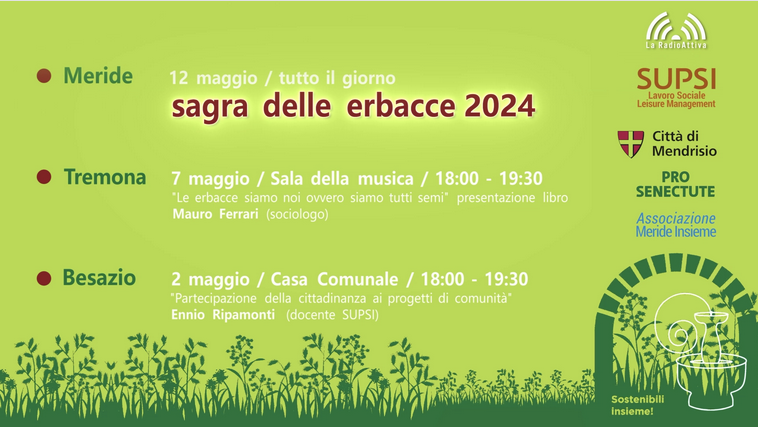 Meride
12 maggio / tutto il giorno
sagra delle erbacce 2024

Tremona
7 maggio / Sala della musica / 18:00 - 19:30
"Le erbacce siamo noi ovvero siamo tutti semi" presentazione libro
Mauro Ferrari (sociologo)

Besazio
2 maggio / Casa Comunale / 18:00 - 19:30
"Partecipazione della cittadinanza ai progetti di comunità"
Ennio Ripamonti (docente SUPSI)

La RadioAttiva

SUPSI
Lavoro Sociale
Leisure Management

Città di Mendrisio

PRO SENECTUTE

Associazione Meride Insieme

Sostenibili insieme!